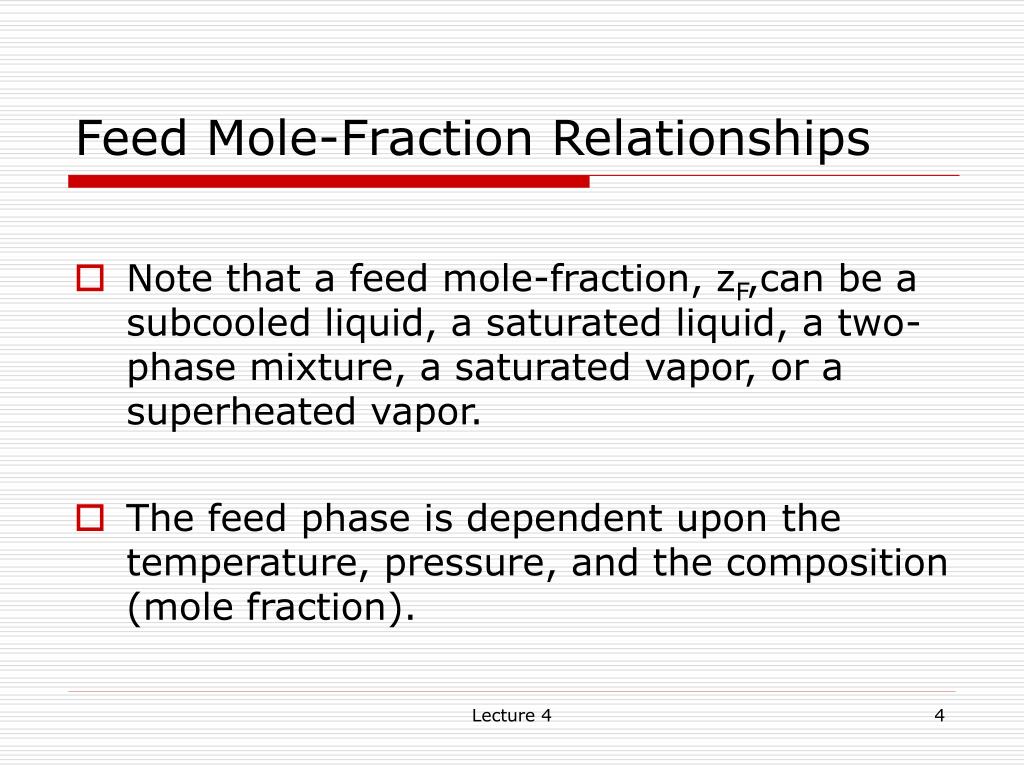 Feed Mole-Fraction Relationships

Note that a feed mole-fraction, $z_F$,can be a subcooled liquid, a saturated liquid, a two-phase mixture, a saturated vapor, or a superheated vapor.

The feed phase is dependent upon the temperature, pressure, and the composition (mole fraction).

Lecture 4

4